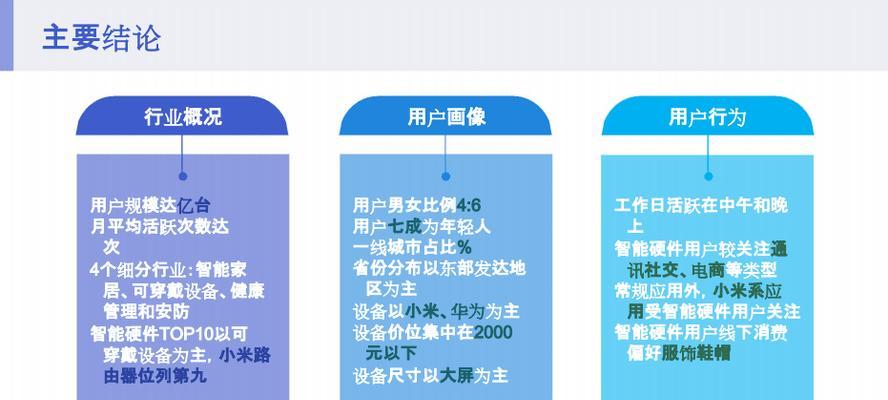 主要结论

行业概况

用户规模达亿台
月平均活跃次数达次
4个细分行业：智能家居、可穿戴设备、健康管理和安防
智能硬件TOP10以可穿戴设备为主，小米路由器位列第九

用户画像

用户男女比例4:6
用户七成为年轻人
一线城市占比%
省份分布以东部发达地区为主
设备以小米、华为为主
设备价位集中在2000元以下
设备尺寸以大屏为主

用户行为

工作日活跃在中午和晚上
智能硬件用户较关注通讯社交、电商等类型
常规应用外，小米系应用受智能硬件用户关注
智能硬件用户线下消费偏好服饰鞋帽